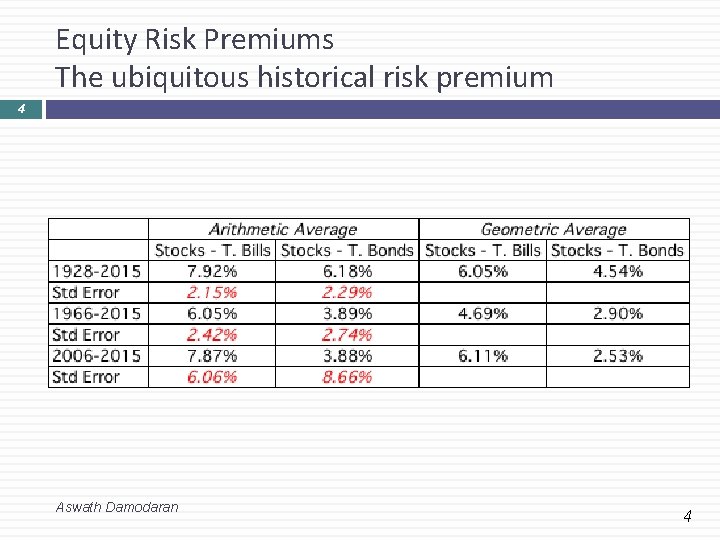 Equity Risk Premiums
The ubiquitous historical risk premium

4

| | Arithmetic Average | | Geometric Average | |
|---|---|---|---|---|
| | Stocks - T. Bills | Stocks - T. Bonds | Stocks - T. Bills | Stocks - T. Bonds |
| 1928-2015 | 7.92% | 6.18% | 6.05% | 4.54% |
| Std Error | 2.15% | 2.29% | | |
| 1966-2015 | 6.05% | 3.89% | 4.69% | 2.90% |
| Std Error | 2.42% | 2.74% | | |
| 2006-2015 | 7.87% | 3.88% | 6.11% | 2.53% |
| Std Error | 6.06% | 8.66% | | |

Aswath Damodaran

4